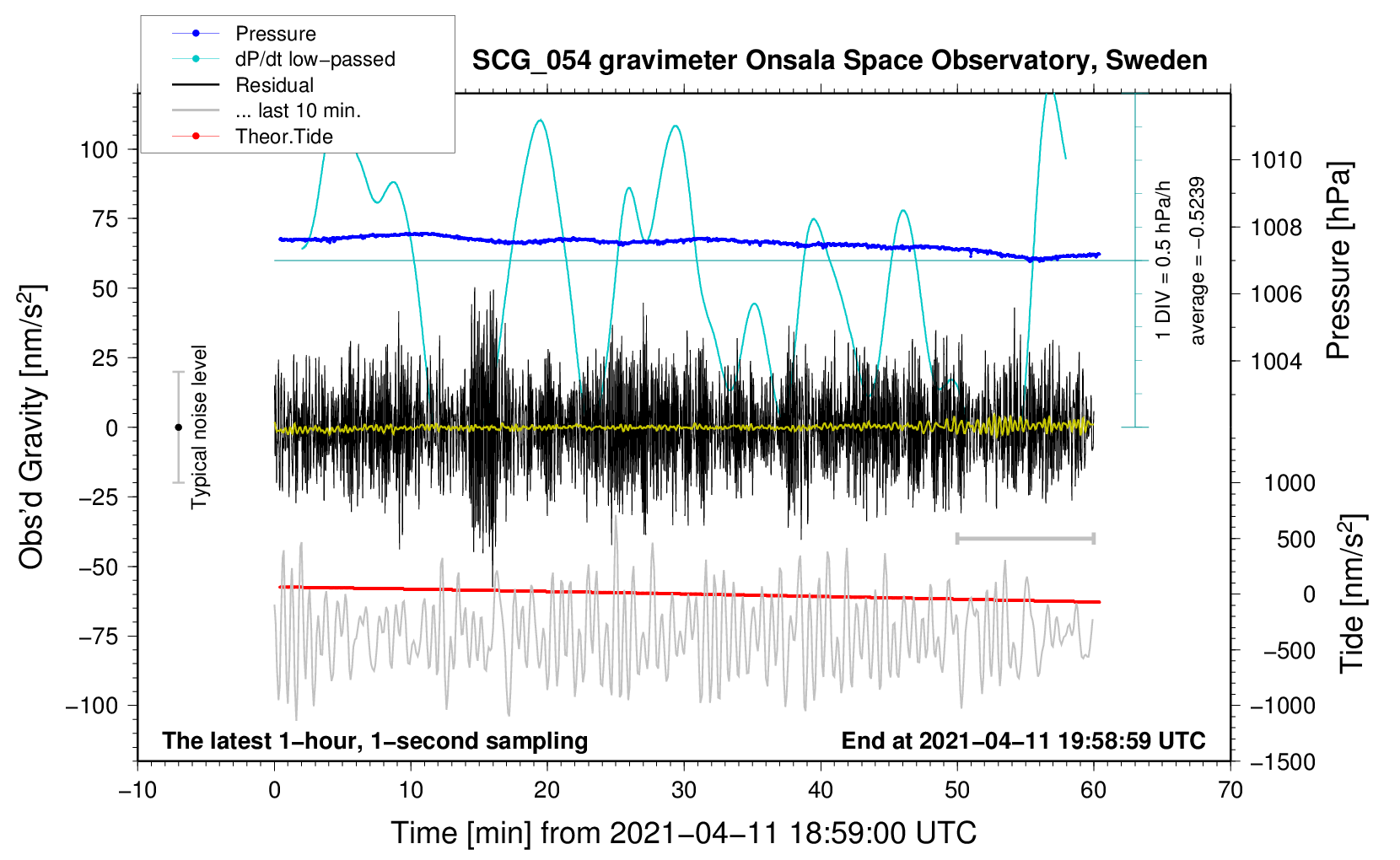 Pressure
dP/dt low−passed
Residual
... last 10 min.
Theor.Tide

SCG_054 gravimeter Onsala Space Observatory, Sweden

Obs'd Gravity [nm/s$^2$]
100
75
50
25
0
−25
−50
−75
−100

Typical noise level

1 DIV = 0.5 hPa/h
average = −0.5239

Pressure [hPa]
1010
1008
1006
1004

Tide [nm/s$^2$]
1000
500
0
−500
−1000
−1500

The latest 1−hour, 1−second sampling
End at 2021−04−11 19:58:59 UTC

−10
0
10
20
30
40
50
60
70

Time [min] from 2021−04−11 18:59:00 UTC